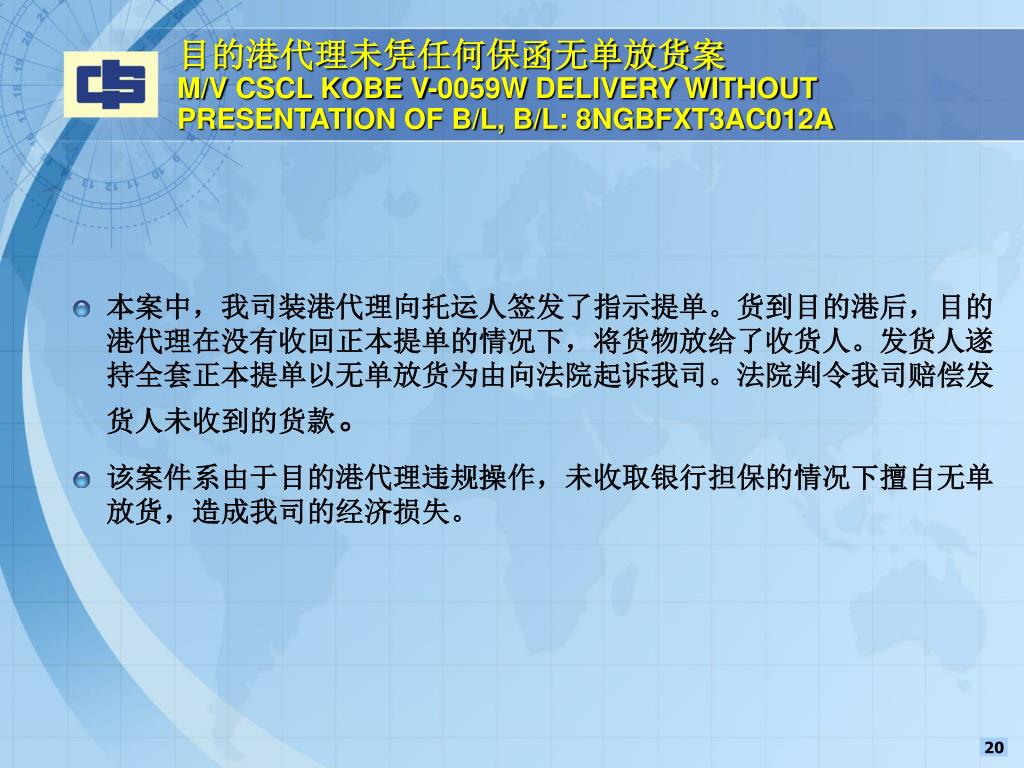 目的港代理未凭任何保函无单放货案
M/V CSCL KOBE V-0059W DELIVERY WITHOUT PRESENTATION OF B/L, B/L: 8NGBFXT3AC012A

本案中，我司装港代理向托运人签发了指示提单。货到目的港后，目的港代理在没有收回正本提单的情况下，将货物放给了收货人。发货人遂持全套正本提单以无单放货为由向法院起诉我司。法院判令我司赔偿发货人未收到的货款。

该案件系由于目的港代理违规操作，未收取银行担保的情况下擅自无单放货，造成我司的经济损失。

20